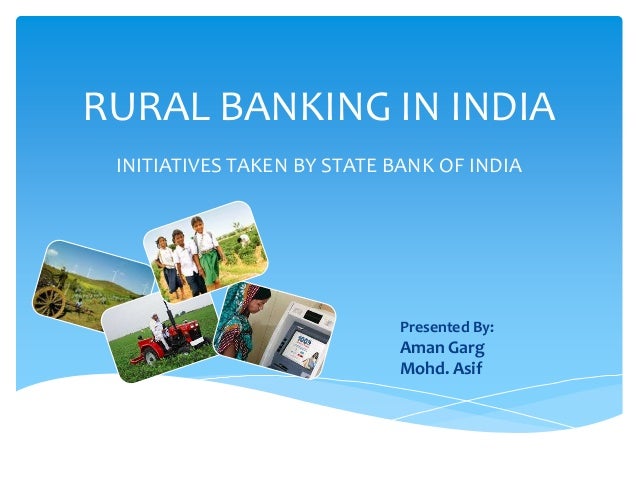 RURAL BANKING IN INDIA

INITIATIVES TAKEN BY STATE BANK OF INDIA

Presented By:
Aman Garg
Mohd. Asif